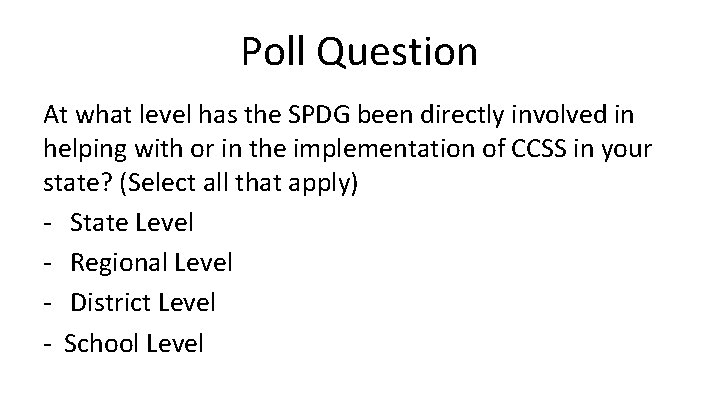 Poll Question

At what level has the SPDG been directly involved in helping with or in the implementation of CCSS in your state? (Select all that apply)

- State Level
- Regional Level
- District Level
- School Level